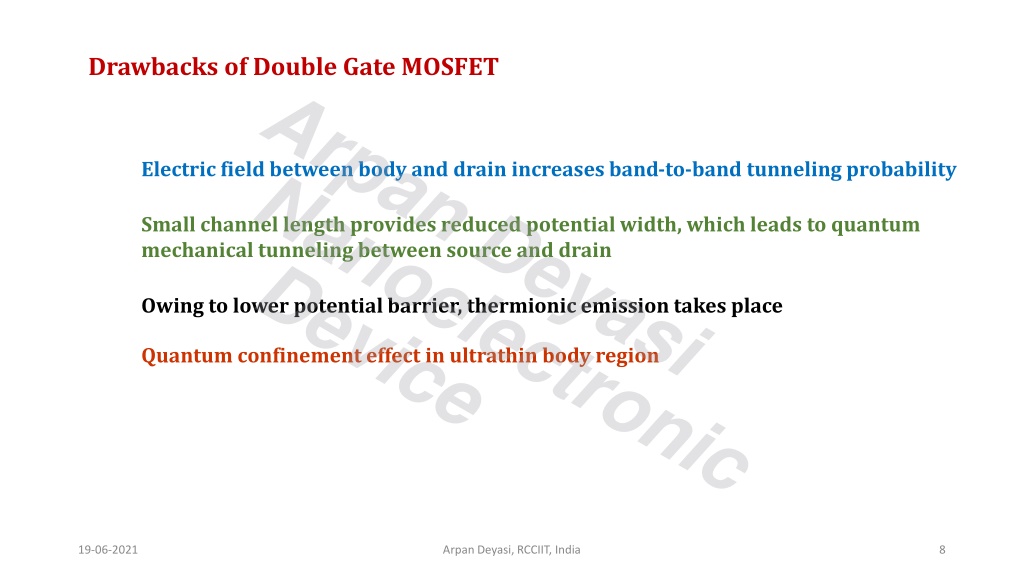 Drawbacks of Double Gate MOSFET

Electric field between body and drain increases band-to-band tunneling probability

Small channel length provides reduced potential width, which leads to quantum mechanical tunneling between source and drain

Owing to lower potential barrier, thermionic emission takes place

Quantum confinement effect in ultrathin body region

Arpan Deyasi Nanoelectronic Device

19-06-2021

Arpan Deyasi, RCCIIT, India

8